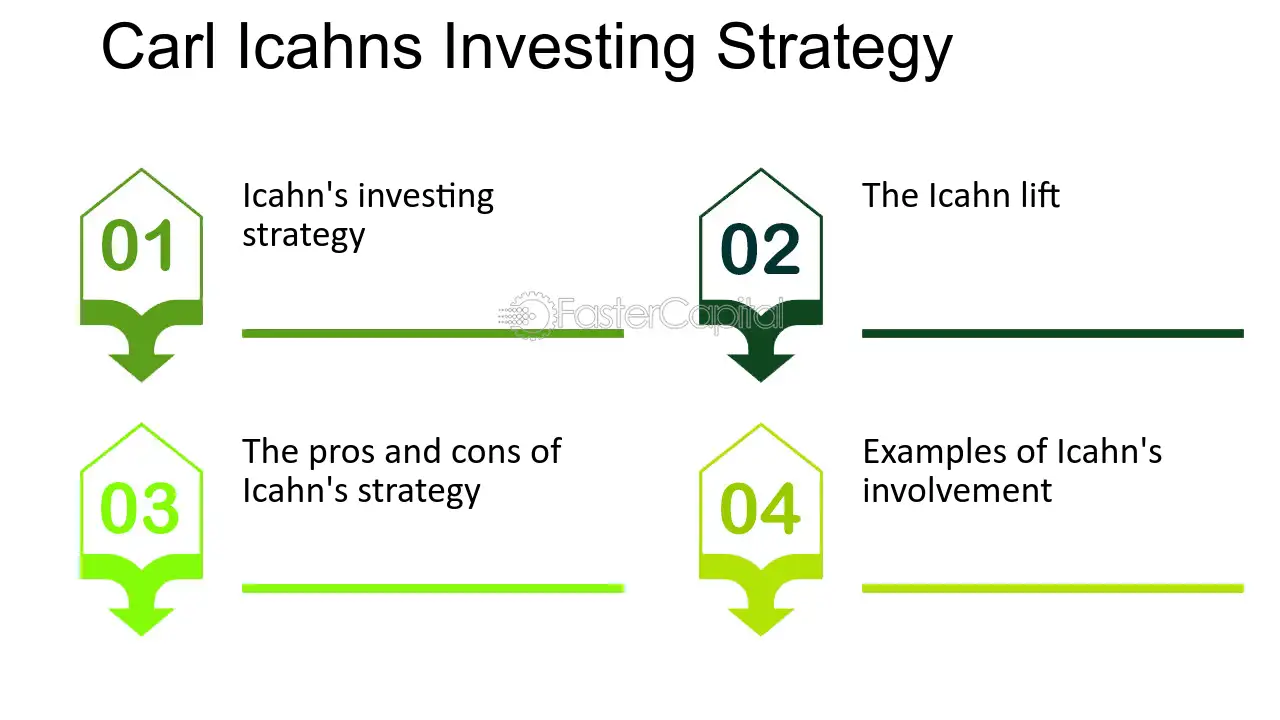 Carl Icahns Investing Strategy

01

Icahn's investing strategy

02

The Icahn lift

FasterCapital

03

The pros and cons of Icahn's strategy

04

Examples of Icahn's involvement